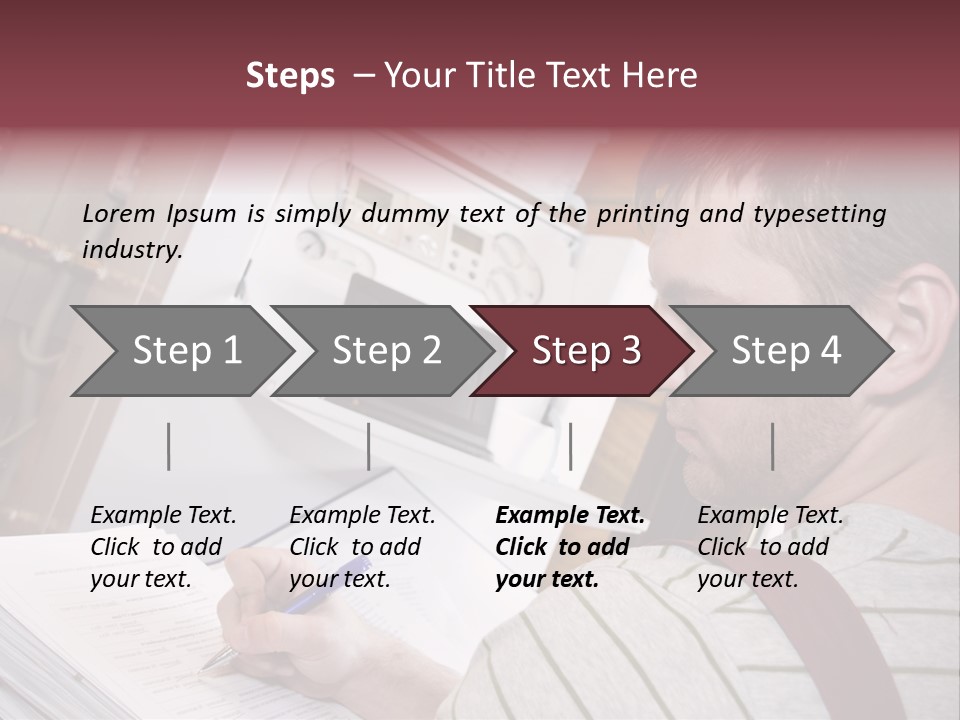 Steps – Your Title Text Here

Lorem Ipsum is simply dummy text of the printing and typesetting industry.

Step 1

Step 2

Step 3

Step 4

Example Text. Click to add your text.

Example Text. Click to add your text.

Example Text. Click to add your text.

Example Text. Click to add your text.